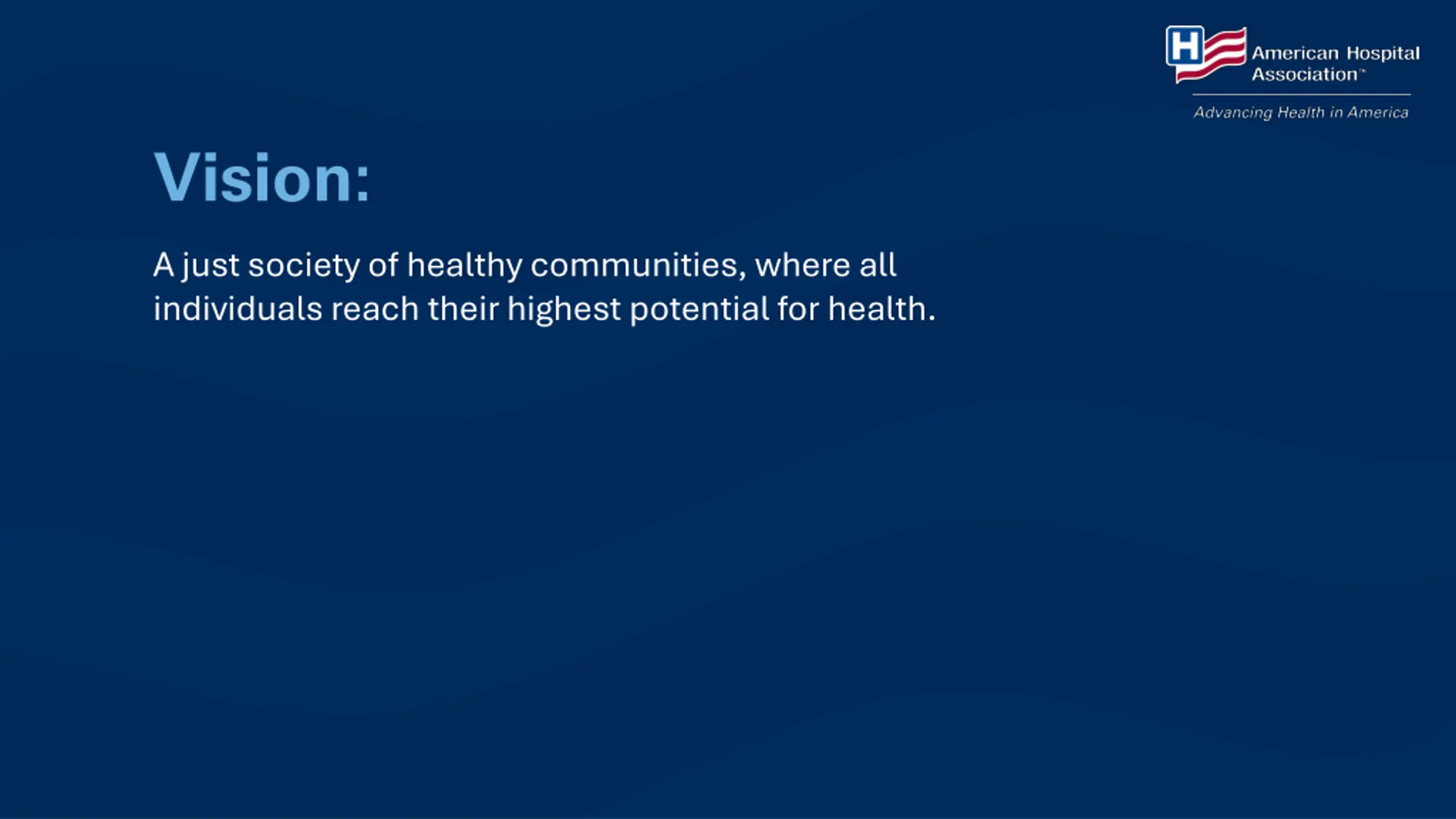 H American Hospital Association™
Advancing Health in America

Vision:

A just society of healthy communities, where all individuals reach their highest potential for health.